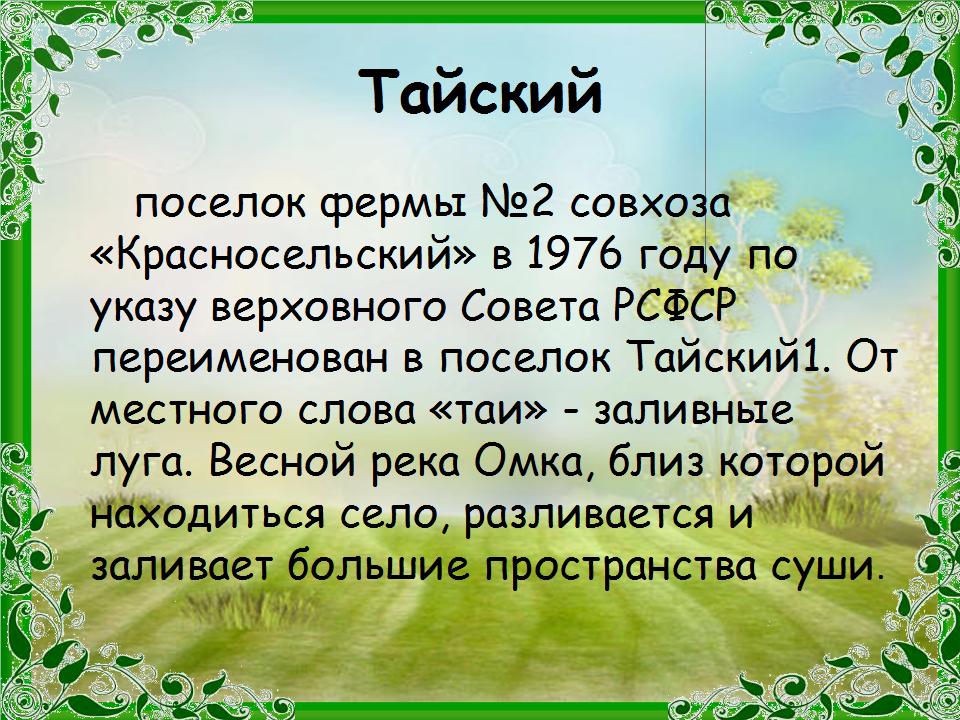 Тайский

поселок фермы №2 совхоза «Красносельский» в 1976 году по указу верховного Совета РСФСР переименован в поселок Тайский1. От местного слова «таи» - заливные луга. Весной река Омка, близ которой находиться село, разливается и заливает большие пространства суши.